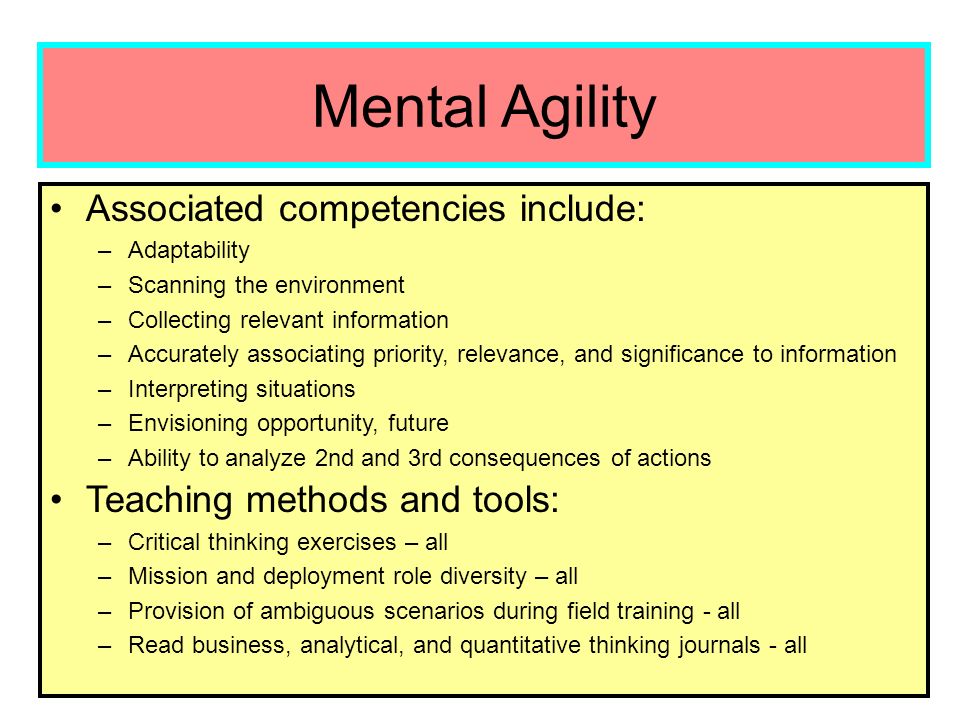 Mental Agility

• Associated competencies include:
– Adaptability
– Scanning the environment
– Collecting relevant information
– Accurately associating priority, relevance, and significance to information
– Interpreting situations
– Envisioning opportunity, future
– Ability to analyze 2nd and 3rd consequences of actions

• Teaching methods and tools:
– Critical thinking exercises – all
– Mission and deployment role diversity – all
– Provision of ambiguous scenarios during field training - all
– Read business, analytical, and quantitative thinking journals - all